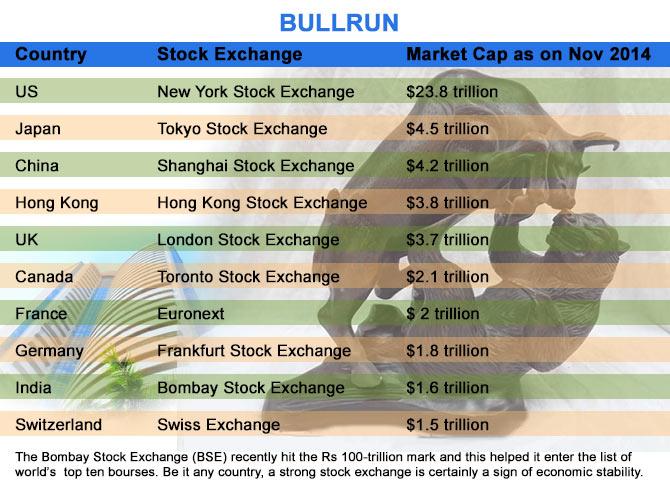 BULLRUN

| Country | Stock Exchange | Market Cap as on Nov 2014 |
|---|---|---|
| US | New York Stock Exchange | \$23.8 trillion |
| Japan | Tokyo Stock Exchange | \$4.5 trillion |
| China | Shanghai Stock Exchange | \$4.2 trillion |
| Hong Kong | Hong Kong Stock Exchange | \$3.8 trillion |
| UK | London Stock Exchange | \$3.7 trillion |
| Canada | Toronto Stock Exchange | \$2.1 trillion |
| France | Euronext | \$ 2 trillion |
| Germany | Frankfurt Stock Exchange | \$1.8 trillion |
| India | Bombay Stock Exchange | \$1.6 trillion |
| Switzerland | Swiss Exchange | \$1.5 trillion |

The Bombay Stock Exchange (BSE) recently hit the Rs 100-trillion mark and this helped it enter the list of world's top ten bourses. Be it any country, a strong stock exchange is certainly a sign of economic stability.